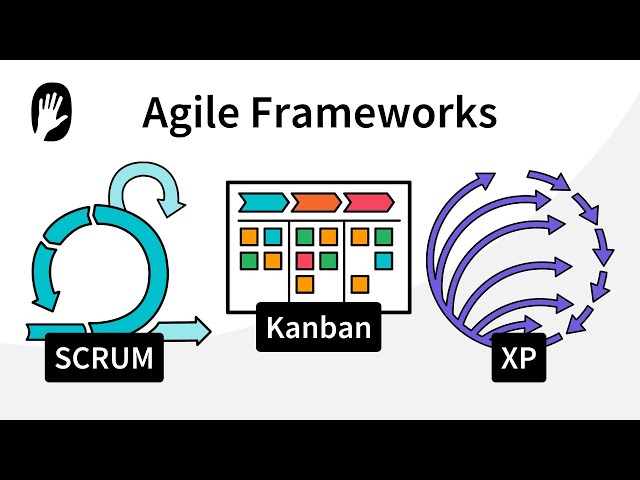 Agile Frameworks

SCRUM

Kanban

XP